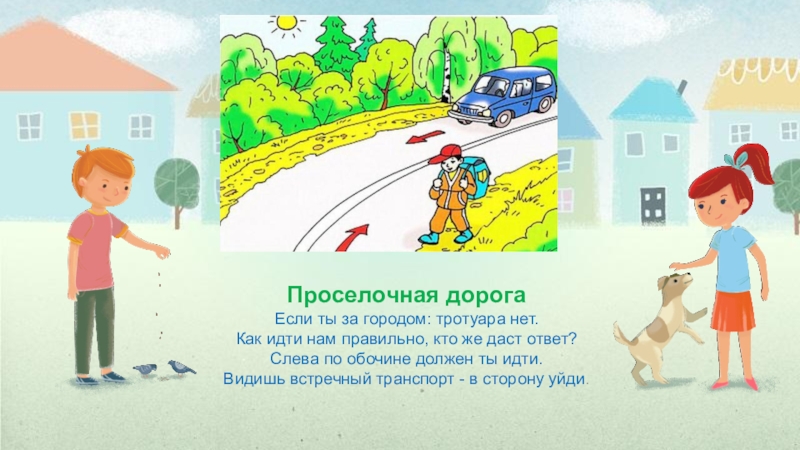 Проселочная дорога

Если ты за городом: тротуара нет.
Как идти нам правильно, кто же даст ответ?
Слева по обочине должен ты идти.
Видишь встречный транспорт - в сторону уйди.